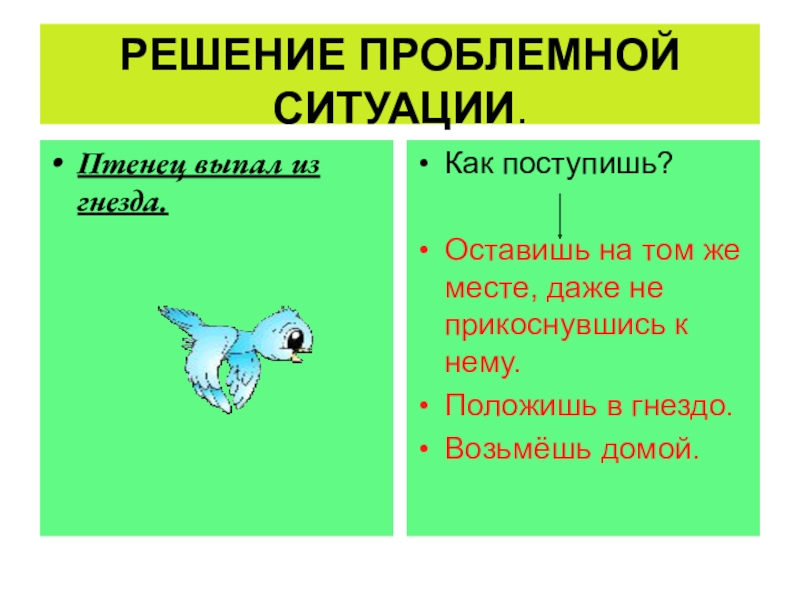 РЕШЕНИЕ ПРОБЛЕМНОЙ СИТУАЦИИ.

• Птенец выпал из гнезда.

• Как поступишь?

• Оставишь на том же месте, даже не прикоснувшись к нему.
• Положишь в гнездо.
• Возьмёшь домой.